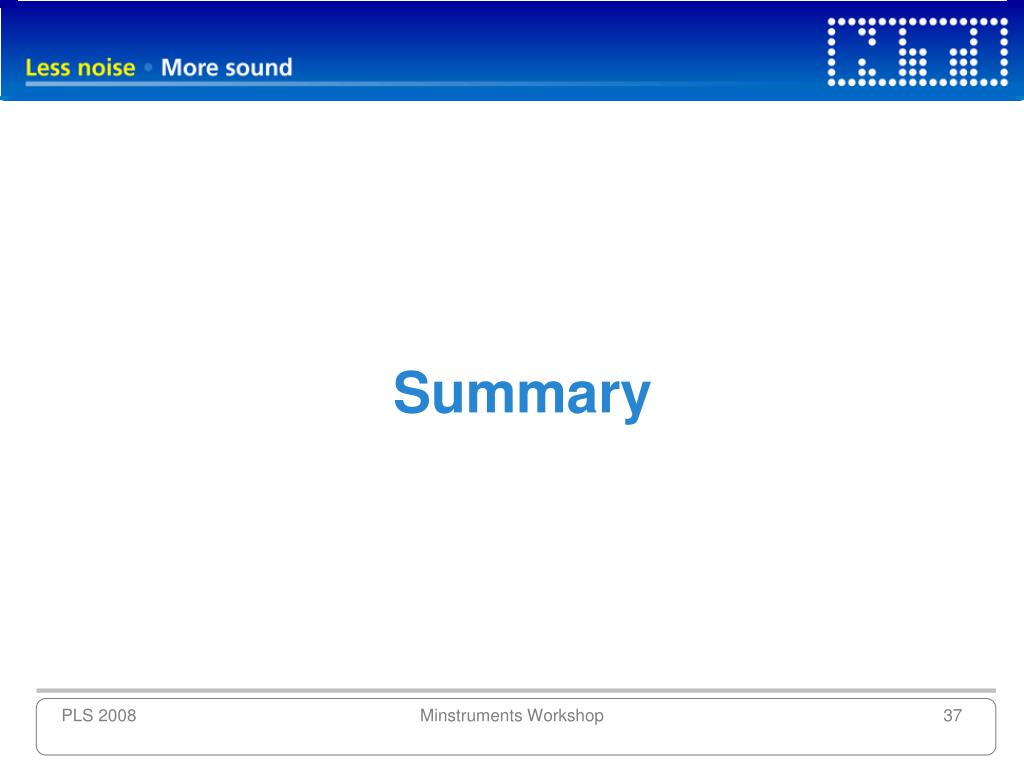 Less noise • More sound

Summary

PLS 2008

Minstruments Workshop

37